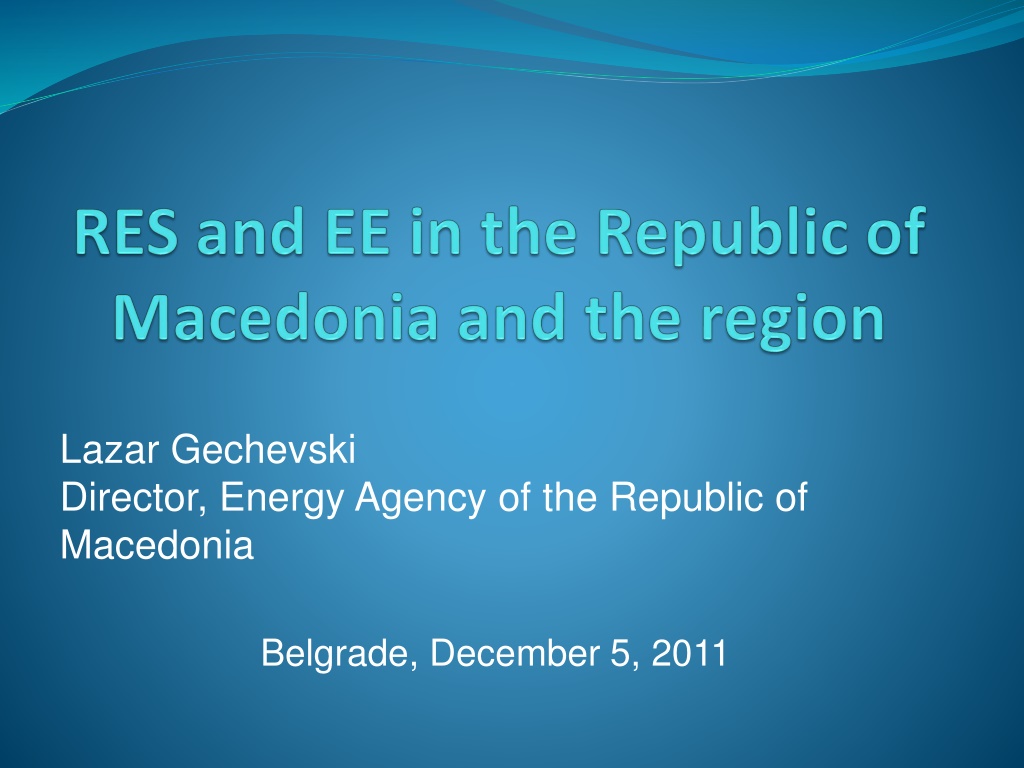 RES and EE in the Republic of Macedonia and the region

Lazar Gechevski
Director, Energy Agency of the Republic of Macedonia

Belgrade, December 5, 2011